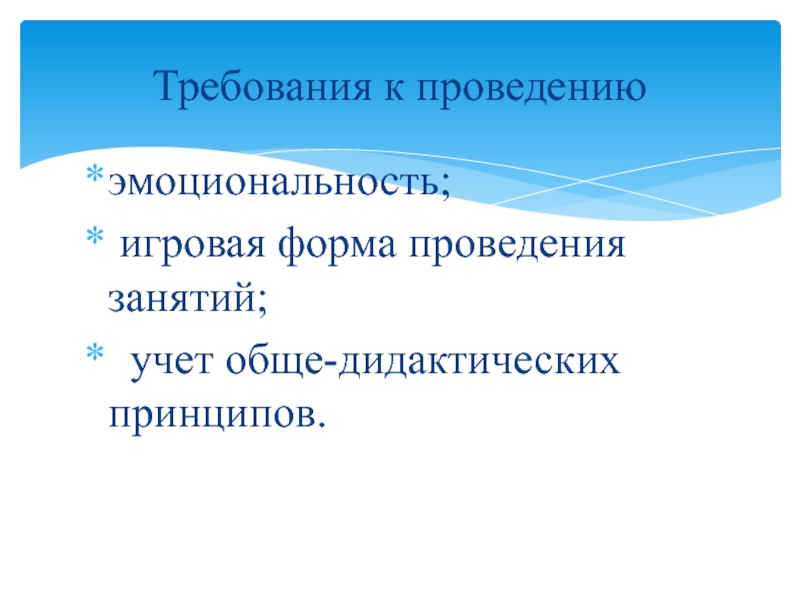 Требования к проведению

* эмоциональность;
* игровая форма проведения занятий;
* учет обще-дидактических принципов.